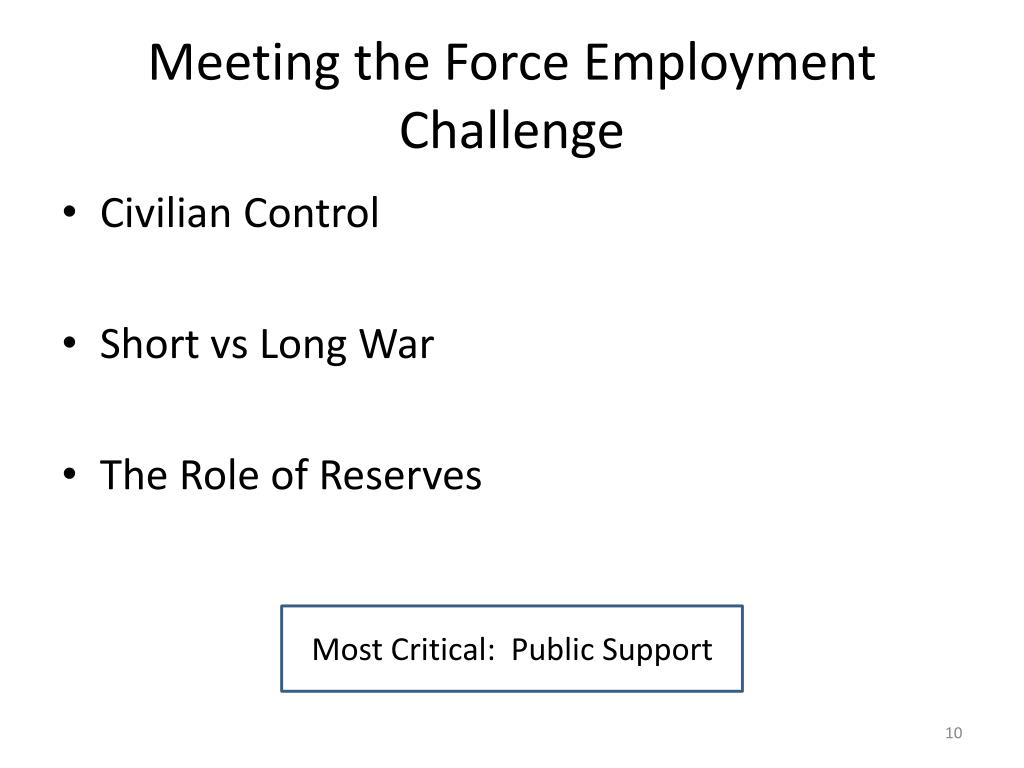 Meeting the Force Employment Challenge

• Civilian Control

• Short vs Long War

• The Role of Reserves

Most Critical:  Public Support

10